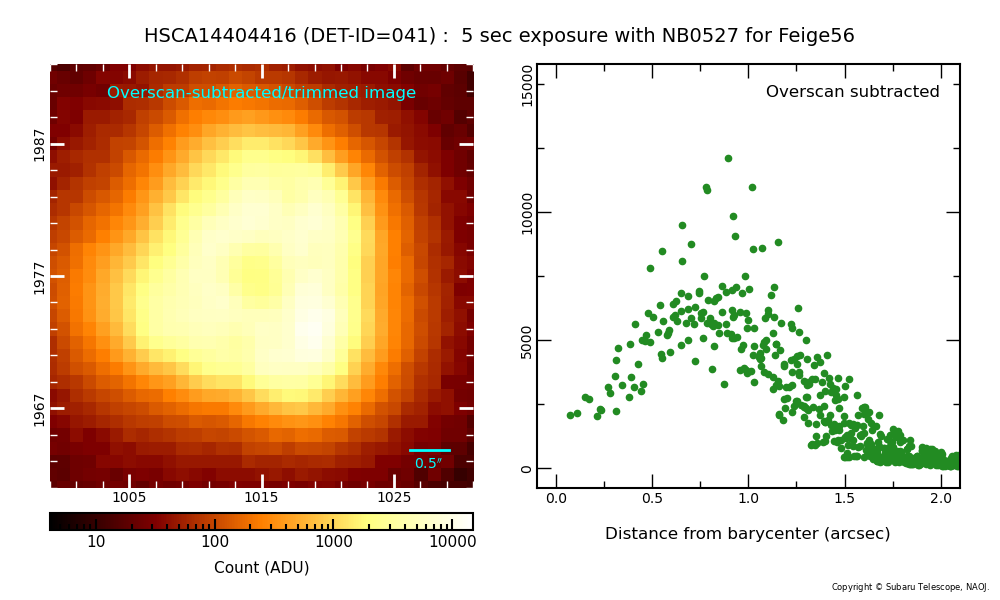 HSCA14404416 (DET-ID=041) :  5 sec exposure with NB0527 for Feige56

Overscan-subtracted/trimmed image

1987

1977

1967

0.5″

1005

1015

1025

10

100

1000

10000

Count (ADU)

Overscan subtracted

15000

10000

5000

0

0.0

0.5

1.0

1.5

2.0

Distance from barycenter (arcsec)

Copyright © Subaru Telescope, NAOJ.